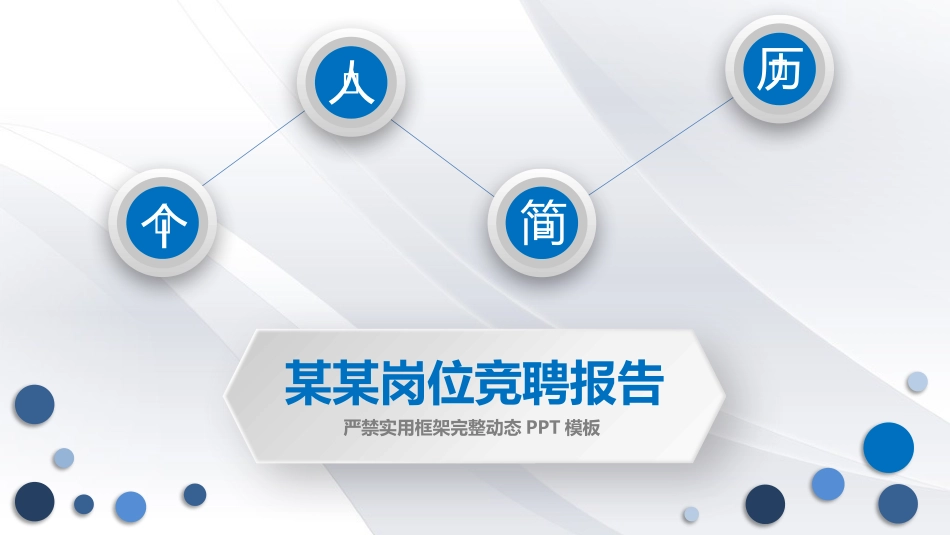 个

人

简

历

某某岗位竞聘报告

严禁实用框架完整动态 PPT 模板